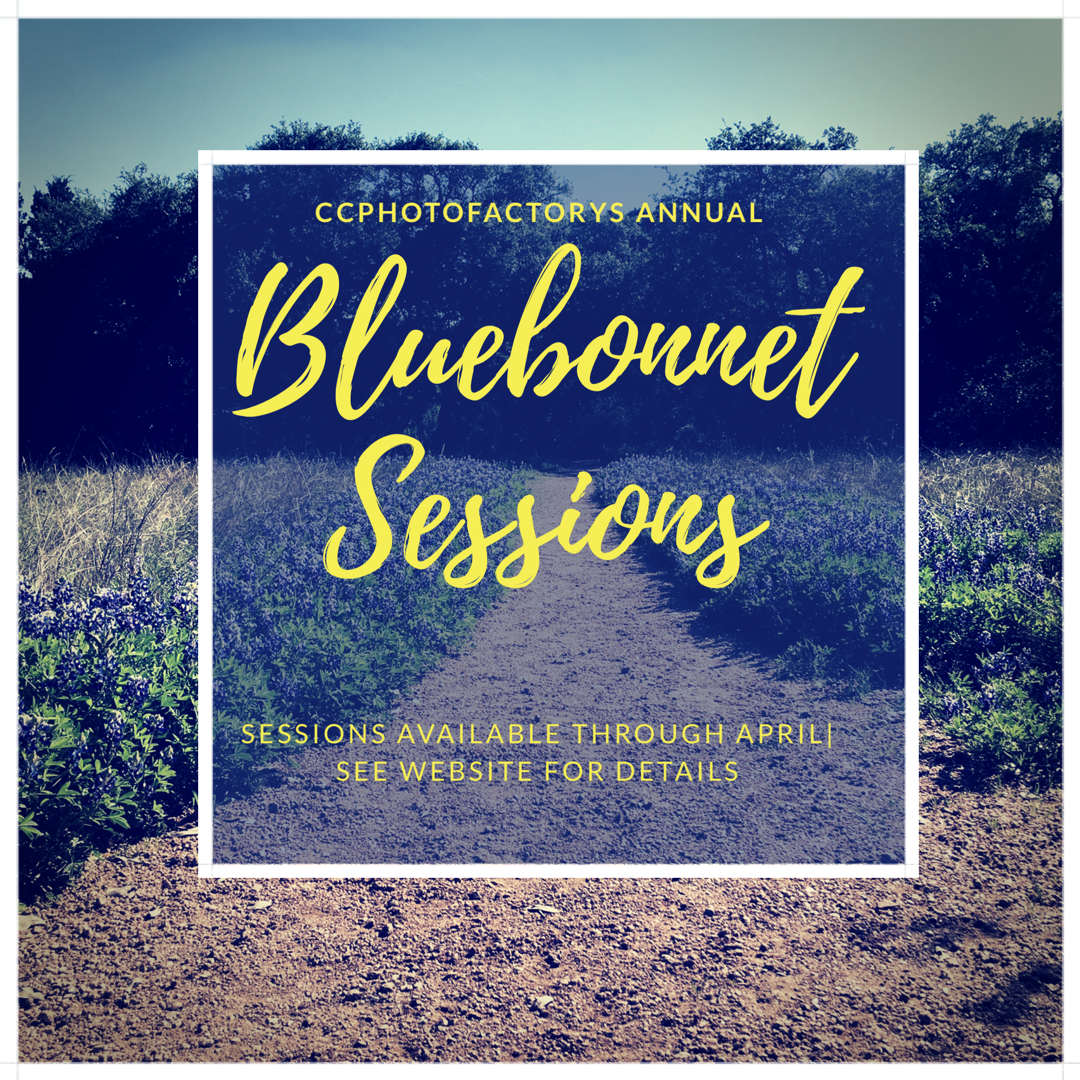 CCPHOTOFACTORYS ANNUAL

Bluebonnet Sessions

SESSIONS AVAILABLE THROUGH APRIL| SEE WEBSITE FOR DETAILS